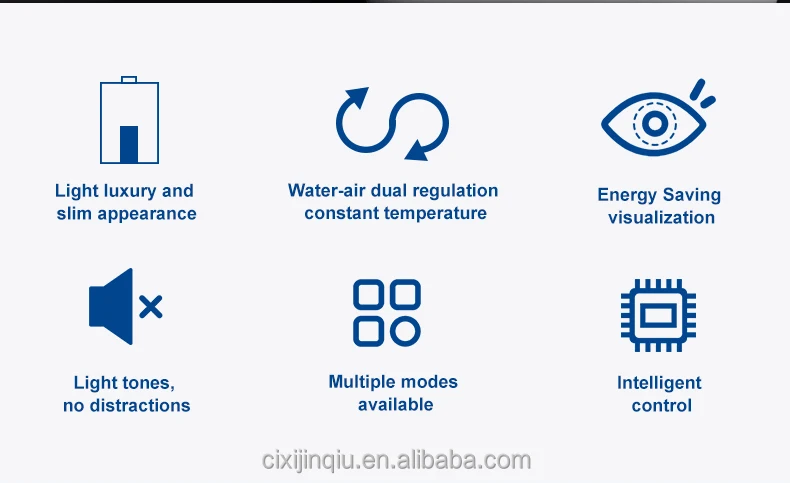 Light luxury and slim appearance

Water-air dual regulation constant temperature

Energy Saving visualization

Light tones, no distractions

Multiple modes available

Intelligent control

cixijinqiu.en.alibaba.com